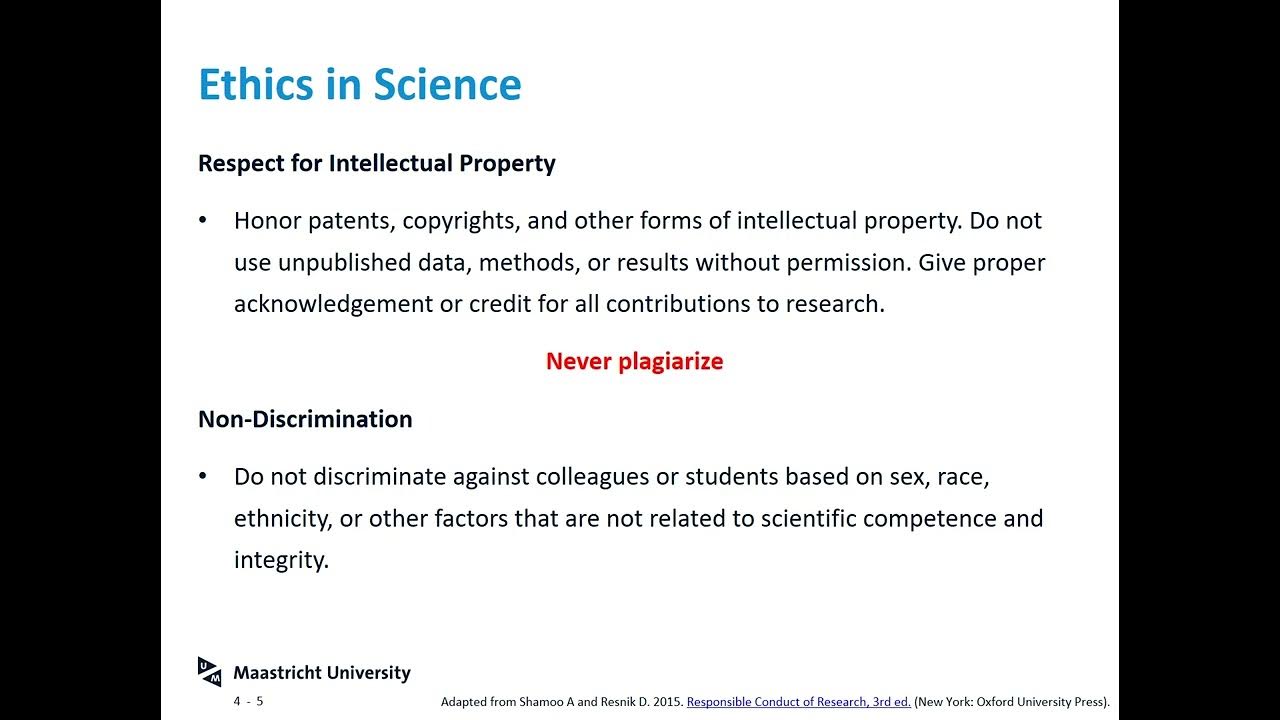 Ethics in Science

Respect for Intellectual Property

• Honor patents, copyrights, and other forms of intellectual property. Do not use unpublished data, methods, or results without permission. Give proper acknowledgement or credit for all contributions to research.

Never plagiarize

Non-Discrimination

• Do not discriminate against colleagues or students based on sex, race, ethnicity, or other factors that are not related to scientific competence and integrity.

UM Maastricht University

4 - 5

Adapted from Shamoo A and Resnik D. 2015. Responsible Conduct of Research, 3rd ed. (New York: Oxford University Press).